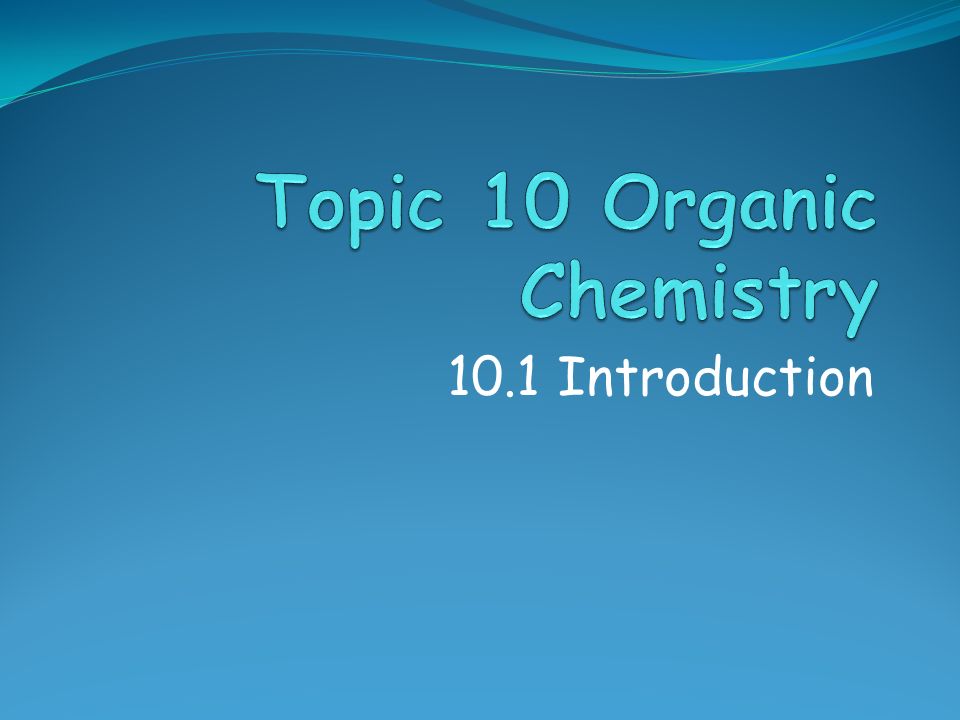 Topic 10 Organic Chemistry

10.1 Introduction